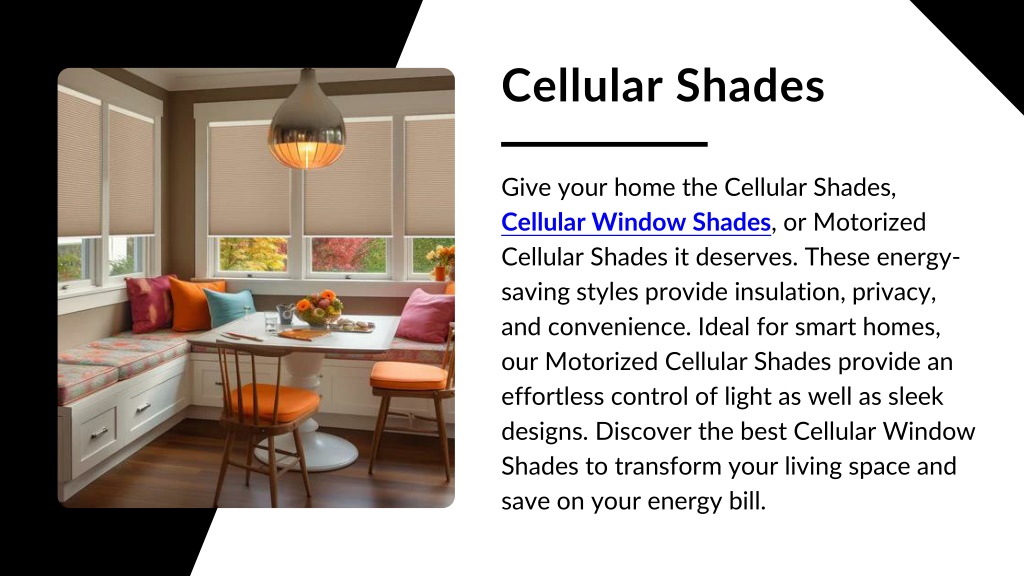 Cellular Shades

Give your home the Cellular Shades, Cellular Window Shades, or Motorized Cellular Shades it deserves. These energy-saving styles provide insulation, privacy, and convenience. Ideal for smart homes, our Motorized Cellular Shades provide an effortless control of light as well as sleek designs. Discover the best Cellular Window Shades to transform your living space and save on your energy bill.